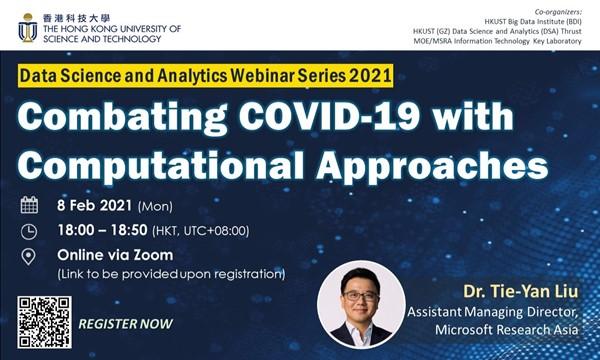 香港科技大學
THE HONG KONG UNIVERSITY OF SCIENCE AND TECHNOLOGY

Co-organizers:
HKUST Big Data Institute (BDI)
HKUST (GZ) Data Science and Analytics (DSA) Thrust
MOE/MSRA Information Technology Key Laboratory

Data Science and Analytics Webinar Series 2021

Combating COVID-19 with Computational Approaches

8 Feb 2021 (Mon)

18:00 – 18:50 (HKT, UTC+08:00)

Online via Zoom
(Link to be provided upon registration)

REGISTER NOW

Dr. Tie-Yan Liu
Assistant Managing Director, Microsoft Research Asia